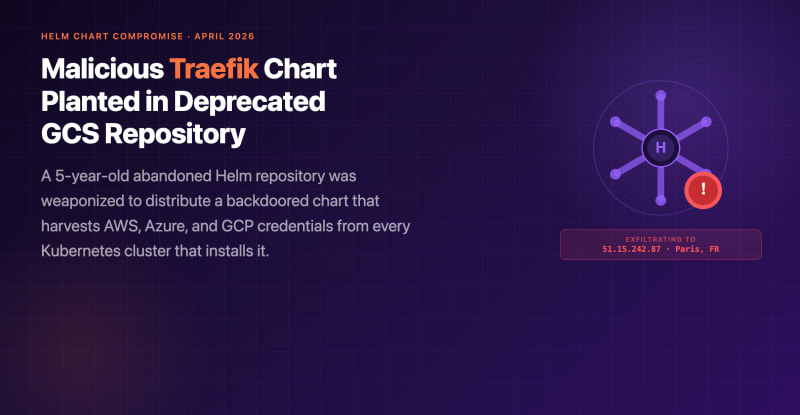 HELM CHART COMPROMISE · APRIL 2026

Malicious Traefik Chart Planted in Deprecated GCS Repository

A 5-year-old abandoned Helm repository was weaponized to distribute a backdoored chart that harvests AWS, Azure, and GCP credentials from every Kubernetes cluster that installs it.

H

!

EXFILTRATING TO
51.15.242.87 · Paris, FR